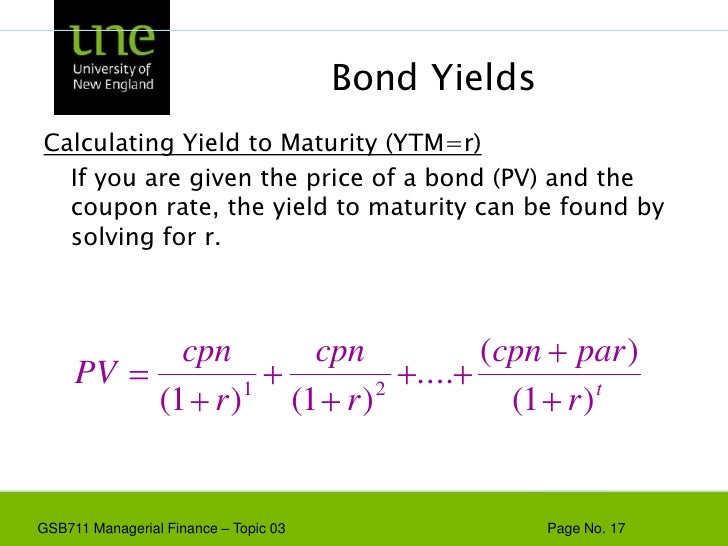 une
University of
New England

Bond Yields

Calculating Yield to Maturity (YTM=r)

If you are given the price of a bond (PV) and the coupon rate, the yield to maturity can be found by solving for r.

$PV = \frac{cpn}{(1+r)^1} + \frac{cpn}{(1+r)^2} + .... + \frac{(cpn + par)}{(1+r)^t}$

GSB711 Managerial Finance – Topic 03

Page No. 17